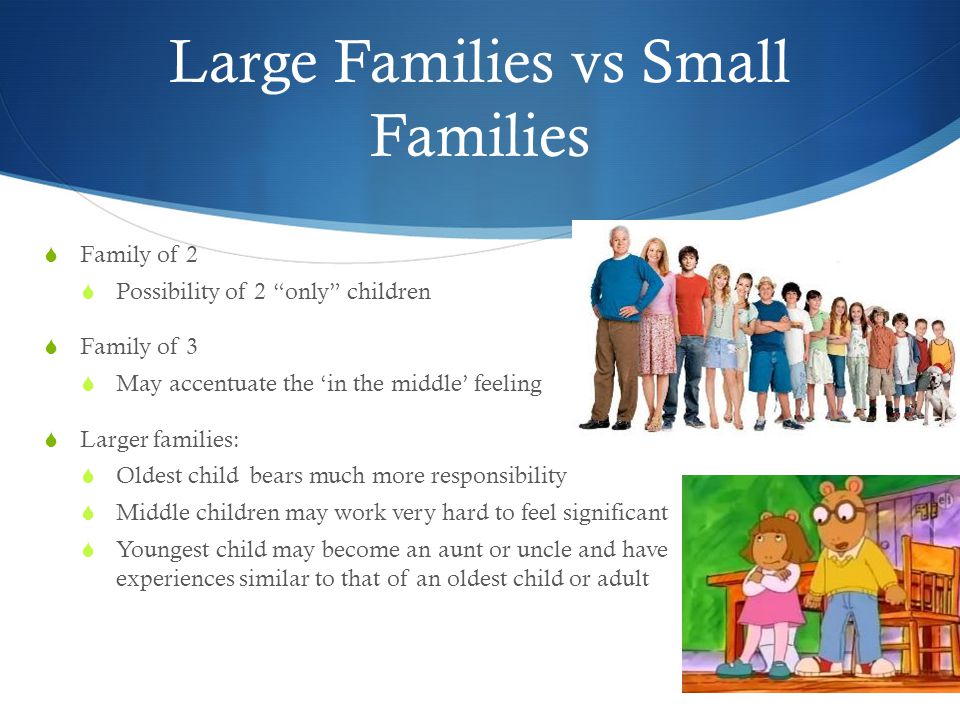 Large Families vs Small Families

Family of 2
Possibility of 2 “only” children

Family of 3
May accentuate the ‘in the middle’ feeling

Larger families:
Oldest child bears much more responsibility
Middle children may work very hard to feel significant
Youngest child may become an aunt or uncle and have experiences similar to that of an oldest child or adult